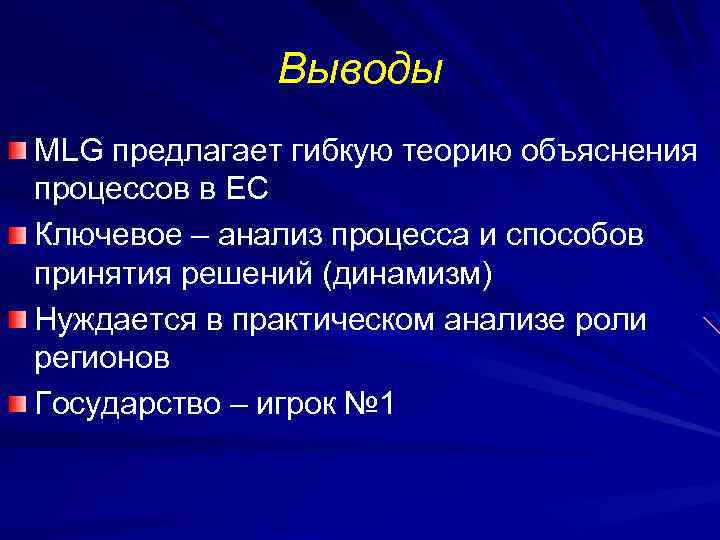 Выводы

MLG предлагает гибкую теорию объяснения процессов в ЕС

Ключевое – анализ процесса и способов принятия решений (динамизм)

Нуждается в практическом анализе роли регионов

Государство – игрок №1